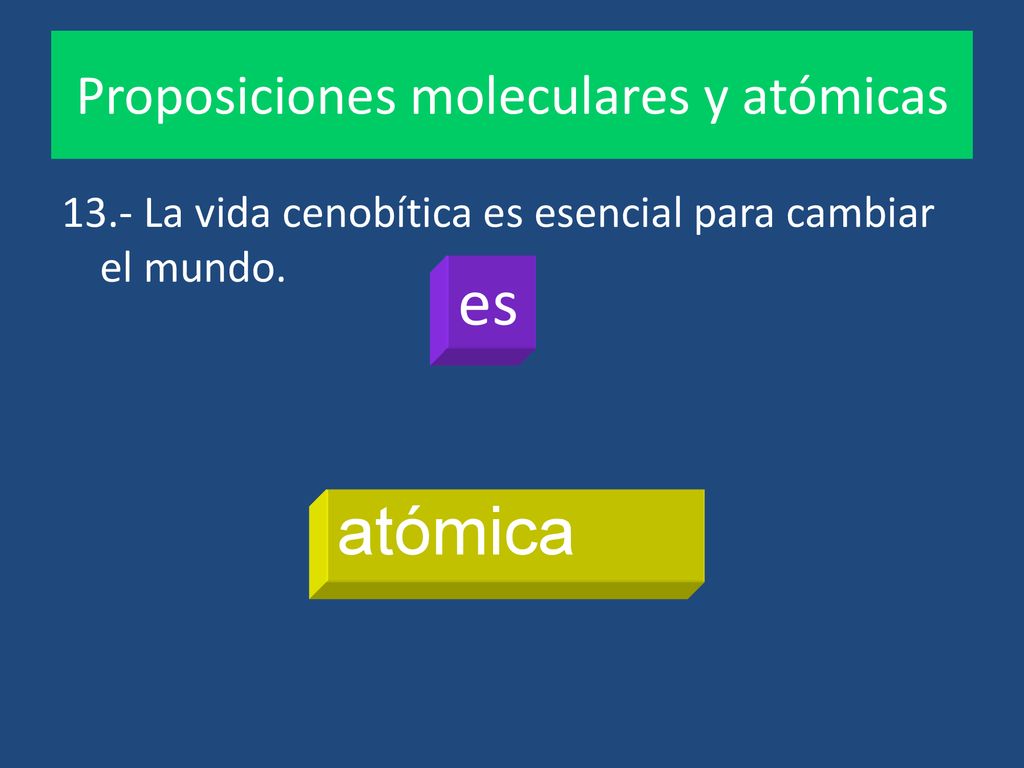 Proposiciones moleculares y atómicas

13.- La vida cenobítica es esencial para cambiar el mundo.

es

atómica